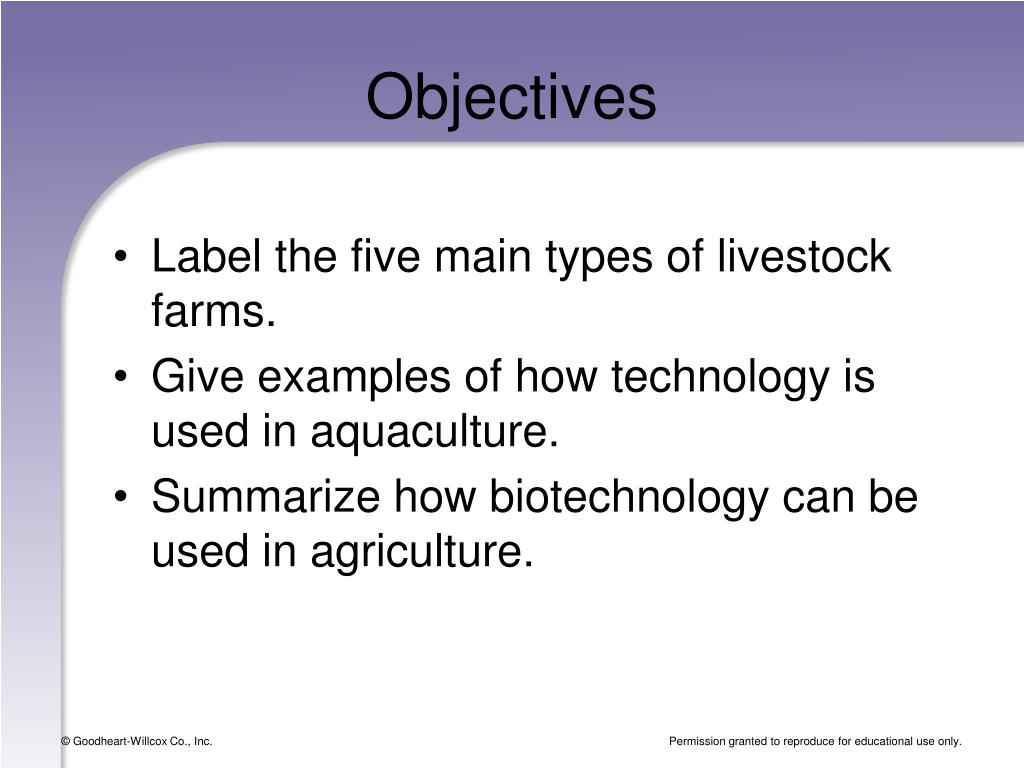 Objectives

• Label the five main types of livestock farms.
• Give examples of how technology is used in aquaculture.
• Summarize how biotechnology can be used in agriculture.

© Goodheart-Willcox Co., Inc.

Permission granted to reproduce for educational use only.